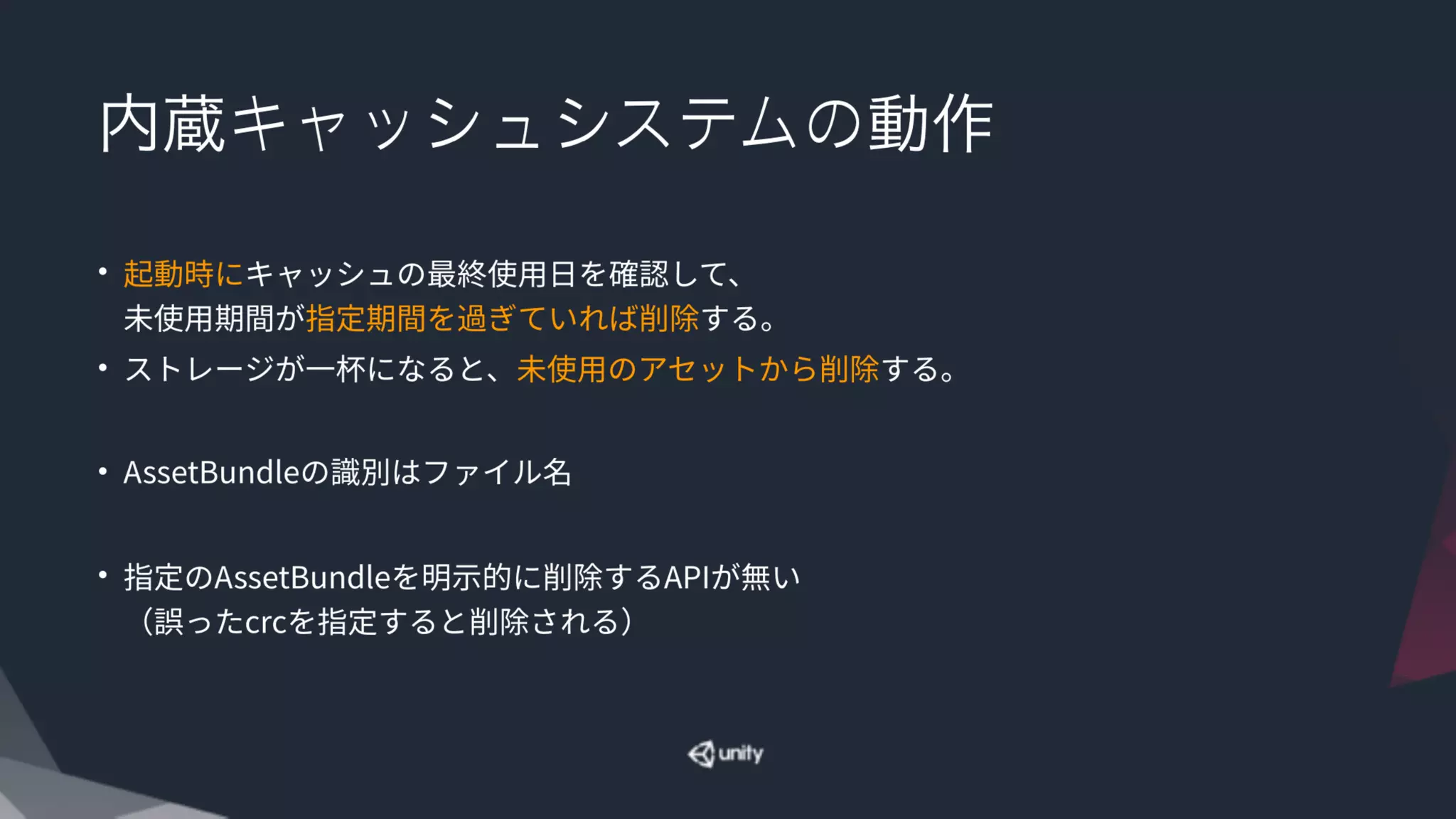 内蔵キャッシュシステムの動作

• 起動時にキャッシュの最終使用日を確認して、未使用期間が指定期間を過ぎていれば削除する。

• ストレージが一杯になると、未使用のアセットから削除する。

• AssetBundleの識別はファイル名

• 指定のAssetBundleを明示的に削除するAPIが無い（誤ったcrcを指定すると削除される）

unity